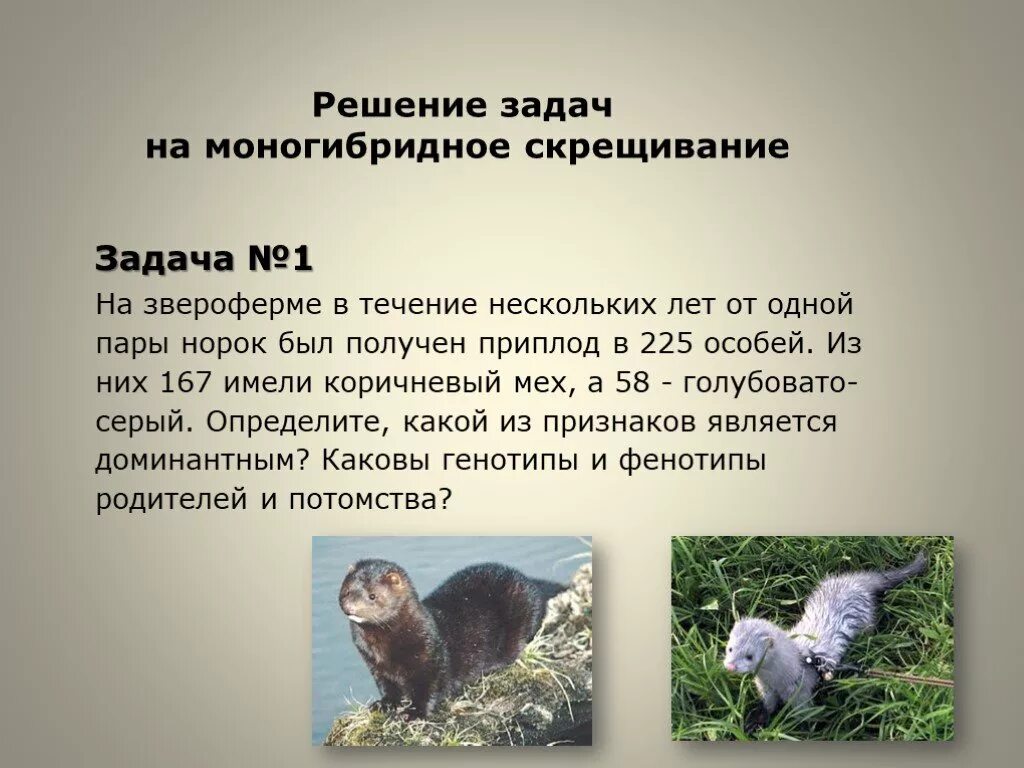 Решение задач
на моногибридное скрещивание

Задача №1

На звероферме в течение нескольких лет от одной пары норок был получен приплод в 225 особей. Из них 167 имели коричневый мех, а 58 - голубовато-серый. Определите, какой из признаков является доминантным? Каковы генотипы и фенотипы родителей и потомства?